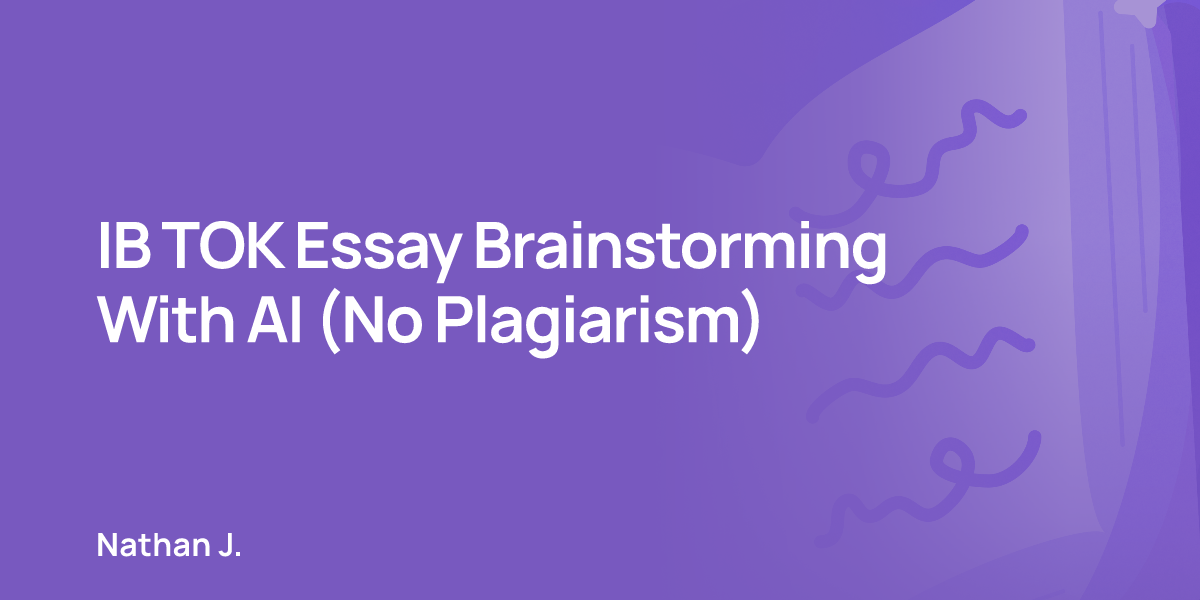 IB TOK Essay Brainstorming With AI (No Plagiarism)

Nathan J.